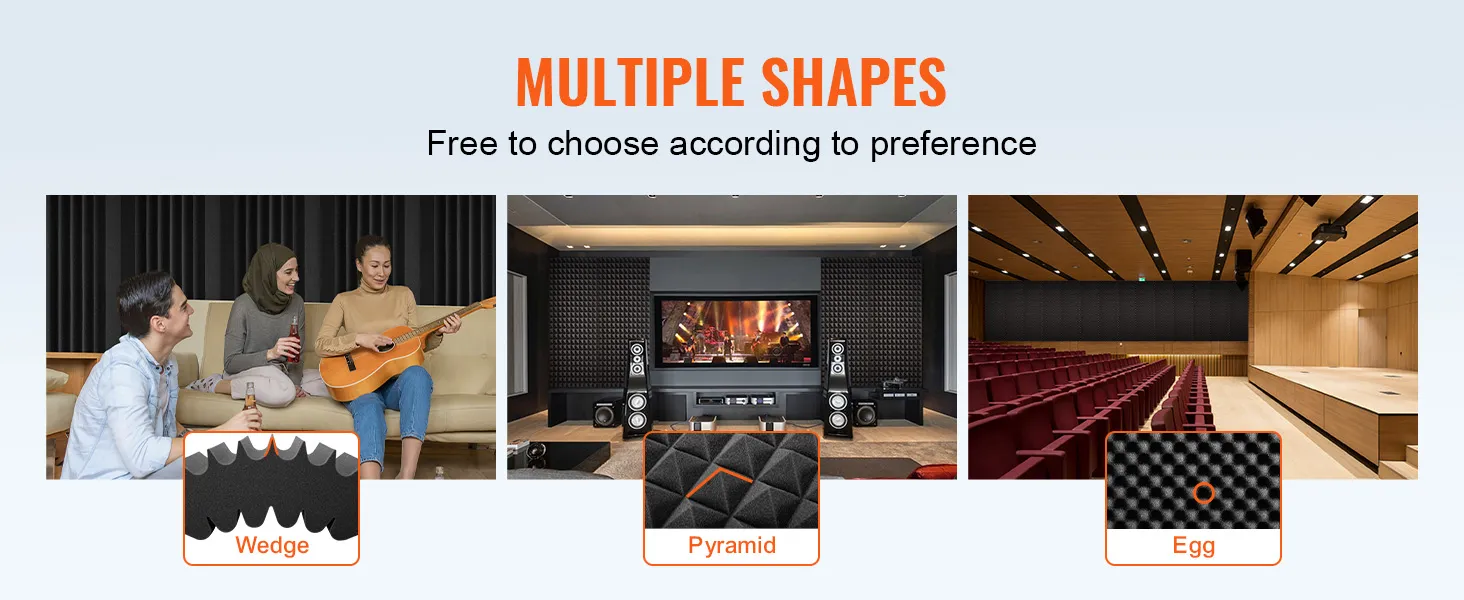 MULTIPLE SHAPES

Free to choose according to preference

Wedge

Pyramid

Egg